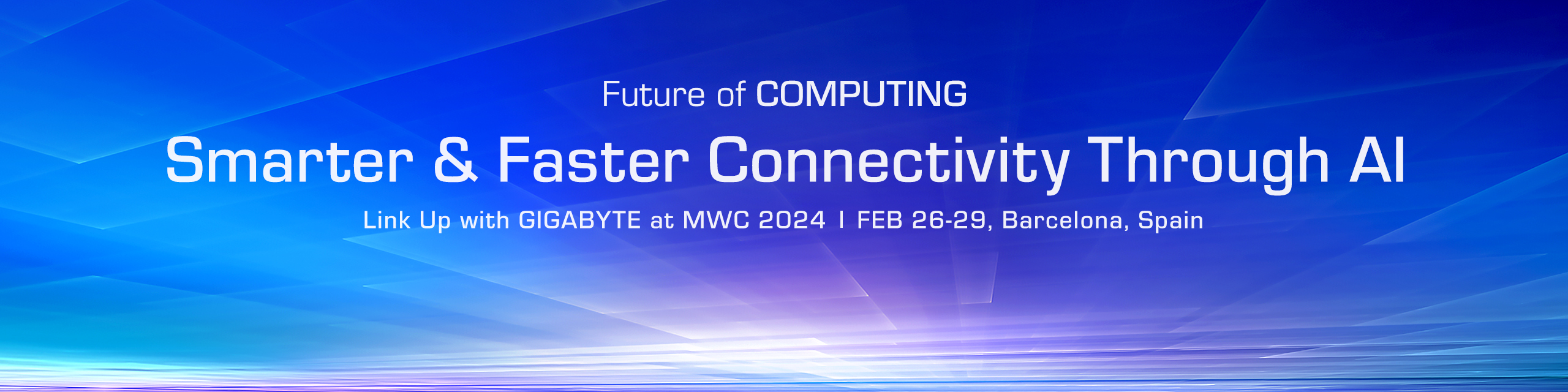 Future of COMPUTING

Smarter & Faster Connectivity Through AI

Link Up with GIGABYTE at MWC 2024 | FEB 26-29, Barcelona, Spain